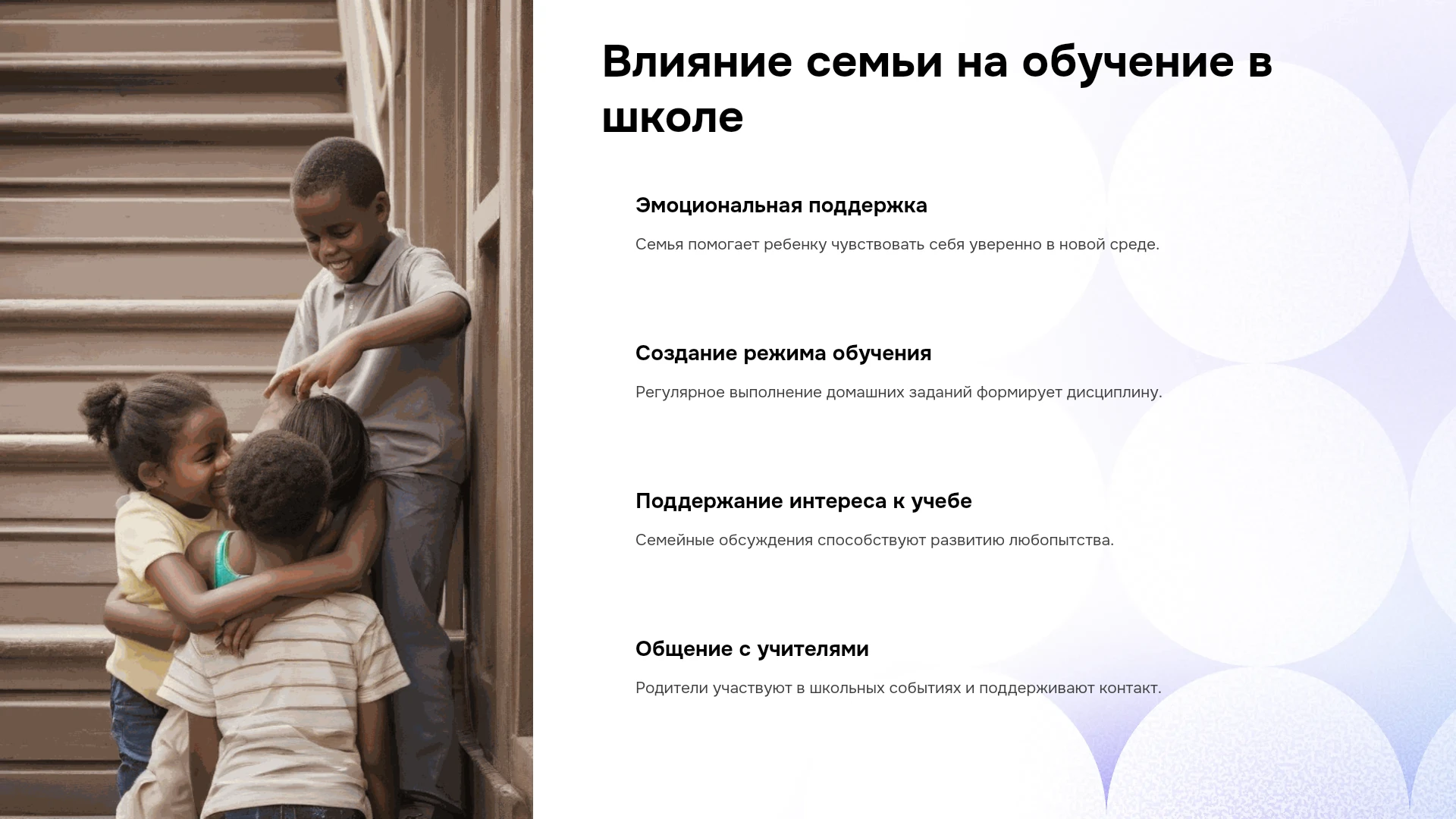 Влияние семьи на обучение в школе

Эмоциональная поддержка

Семья помогает ребенку чувствовать себя уверенно в новой среде.

Создание режима обучения

Регулярное выполнение домашних заданий формирует дисциплину.

Поддержание интереса к учебе

Семейные обсуждения способствуют развитию любопытства.

Общение с учителями

Родители участвуют в школьных событиях и поддерживают контакт.